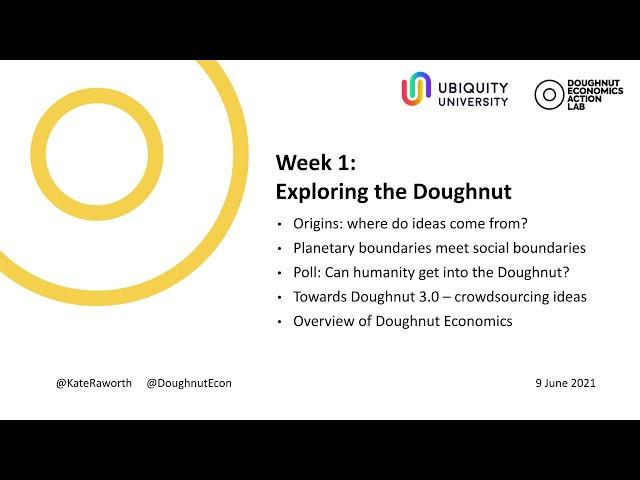 UBIQUITY UNIVERSITY

DOUGHNUT ECONOMICS ACTION LAB

Week 1:
Exploring the Doughnut

• Origins: where do ideas come from?
• Planetary boundaries meet social boundaries
• Poll: Can humanity get into the Doughnut?
• Towards Doughnut 3.0 – crowdsourcing ideas
• Overview of Doughnut Economics

@KateRaworth @DoughnutEcon

9 June 2021